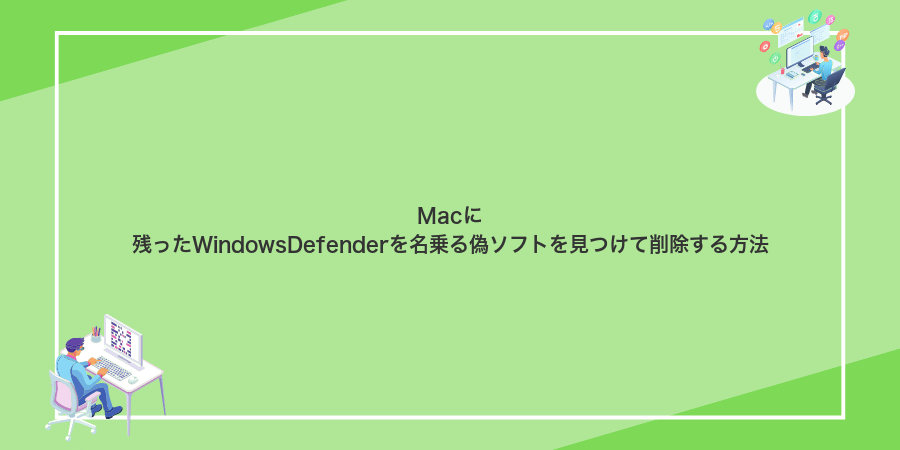 Macに
残ったWindowsDefenderを名乗る偽ソフトを見つけて削除する方法